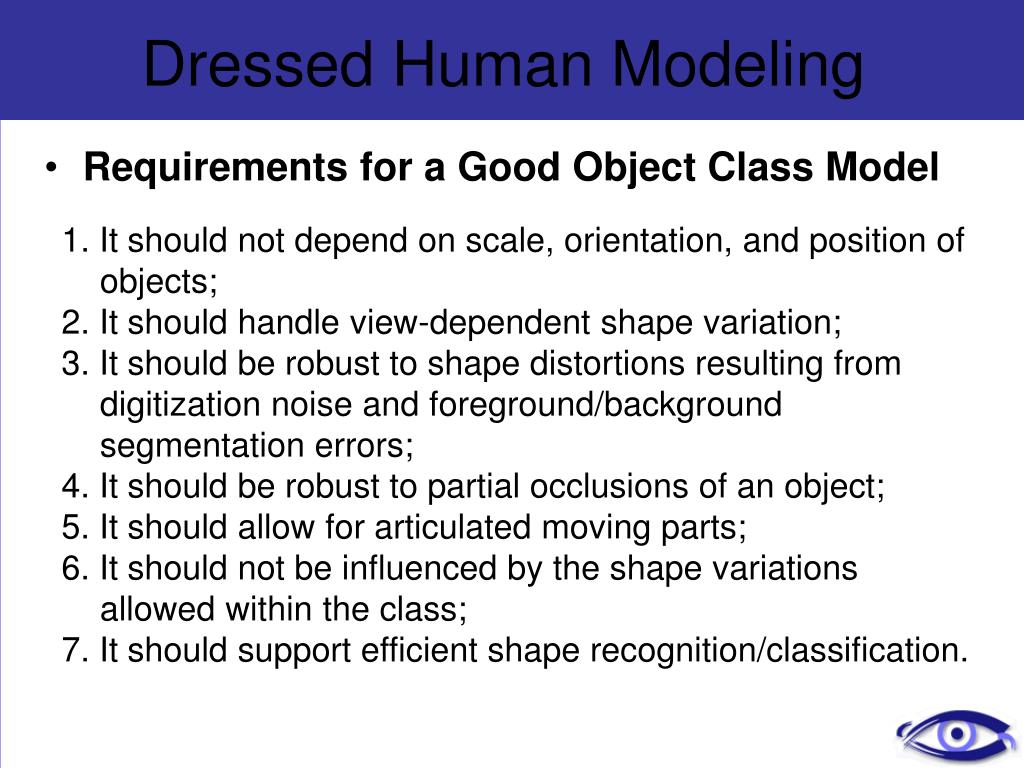 Dressed Human Modeling

• Requirements for a Good Object Class Model

1. It should not depend on scale, orientation, and position of objects;
2. It should handle view-dependent shape variation;
3. It should be robust to shape distortions resulting from digitization noise and foreground/background segmentation errors;
4. It should be robust to partial occlusions of an object;
5. It should allow for articulated moving parts;
6. It should not be influenced by the shape variations allowed within the class;
7. It should support efficient shape recognition/classification.